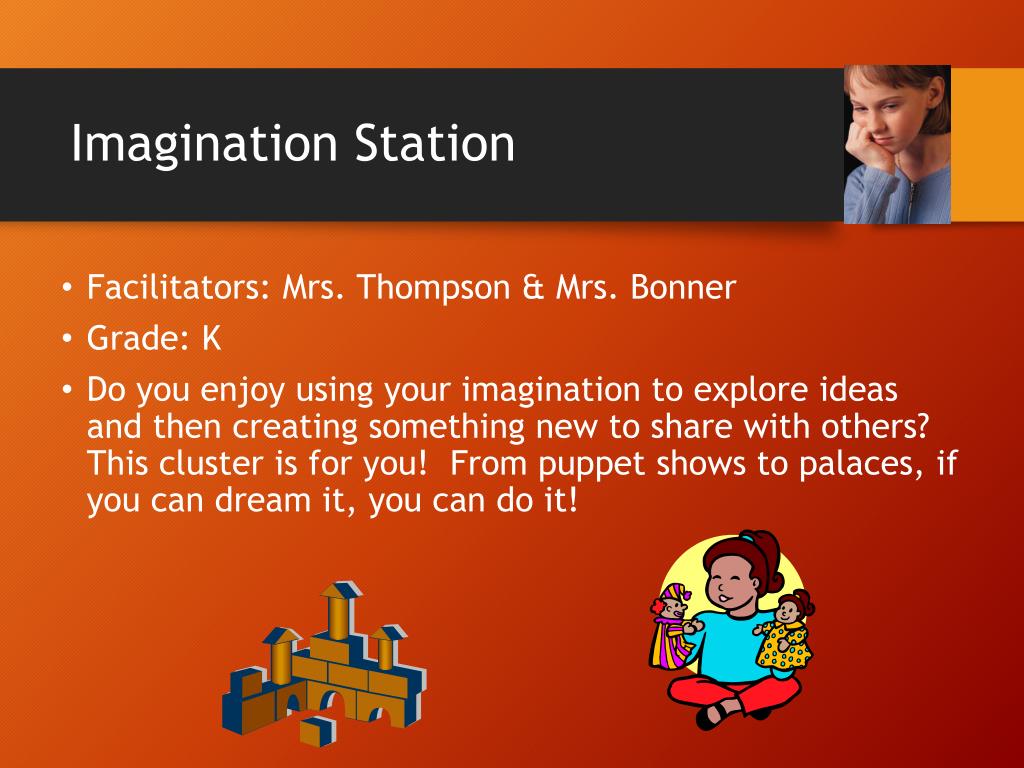 Imagination Station

• Facilitators: Mrs. Thompson & Mrs. Bonner
• Grade: K
• Do you enjoy using your imagination to explore ideas and then creating something new to share with others? This cluster is for you!  From puppet shows to palaces, if you can dream it, you can do it!